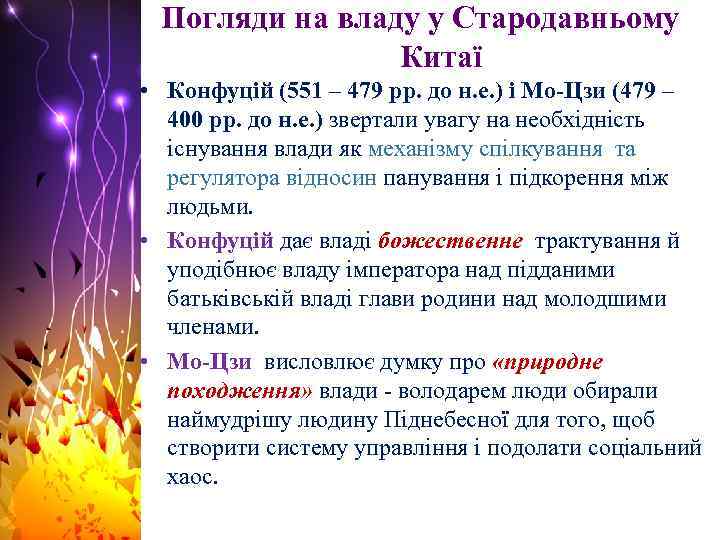 Погляди на владу у Стародавньому Китаї

• Конфуцій (551 – 479 рр. до н.е.) і Мо-Цзи (479 – 400 рр. до н.е.) звертали увагу на необхідність існування влади як механізму спілкування та регулятора відносин панування і підкорення між людьми.

• Конфуцій дає владі божественне трактування й уподібнює владу імператора над підданими батьківській владі глави родини над молодшими членами.

• Мо-Цзи висловлює думку про «природне походження» влади - володарем люди обирали наймудрішу людину Піднебесної для того, щоб створити систему управління і подолати соціальний хаос.